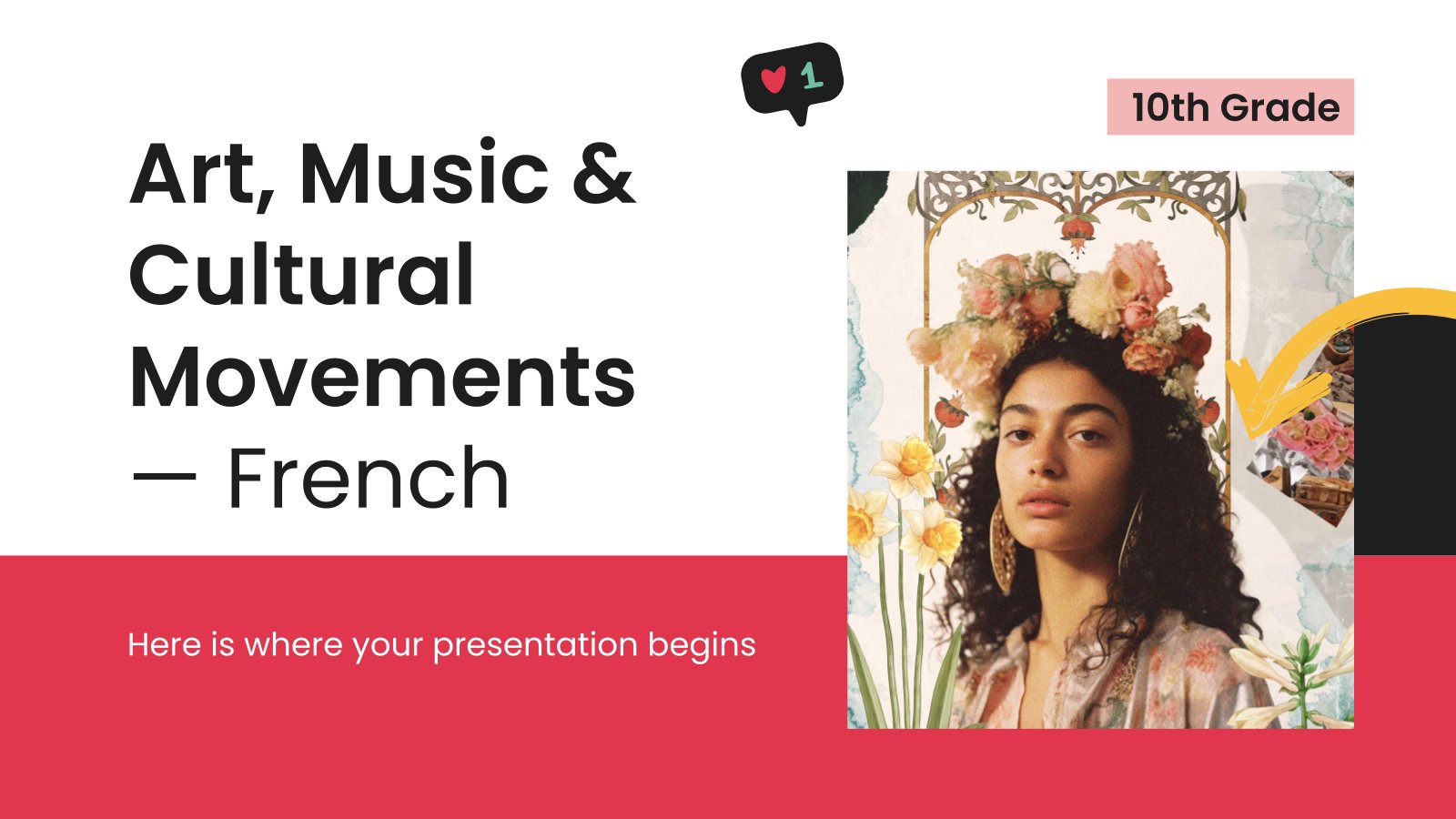 1

10th Grade

Art, Music & Cultural Movements — French

Here is where your presentation begins